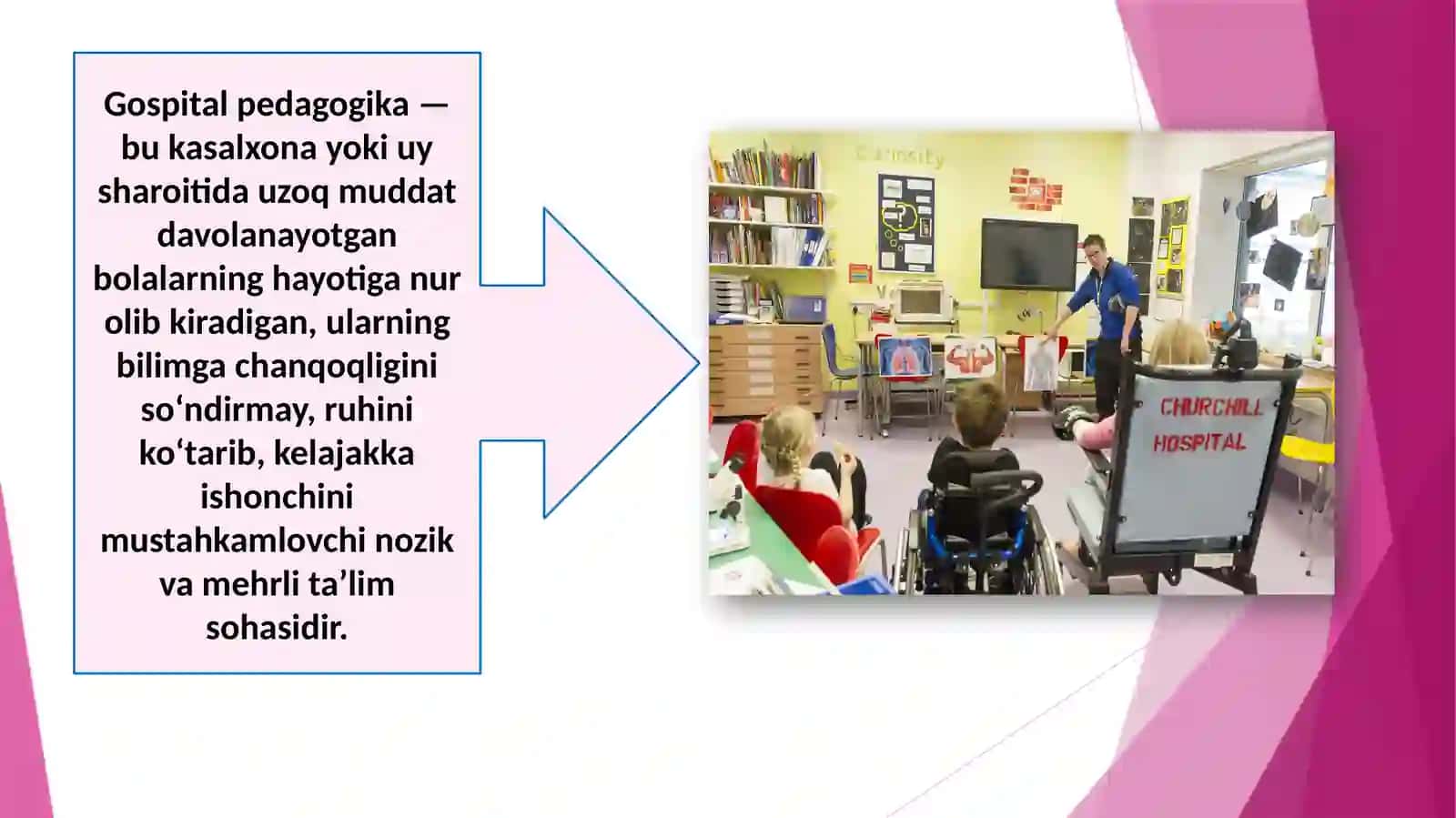 Gospital pedagogika — bu kasalxona yoki uy sharoitida uzoq muddat davolanayotgan bolalarning hayotiga nur olib kiradigan, ularning bilimga chanqoqligini so‘ndirmay, ruhini ko‘tarib, kelajakka ishonchini mustahkamlovchi nozik va mehrli ta’lim sohasidir.

Curiosity

CHURCHILL HOSPITAL